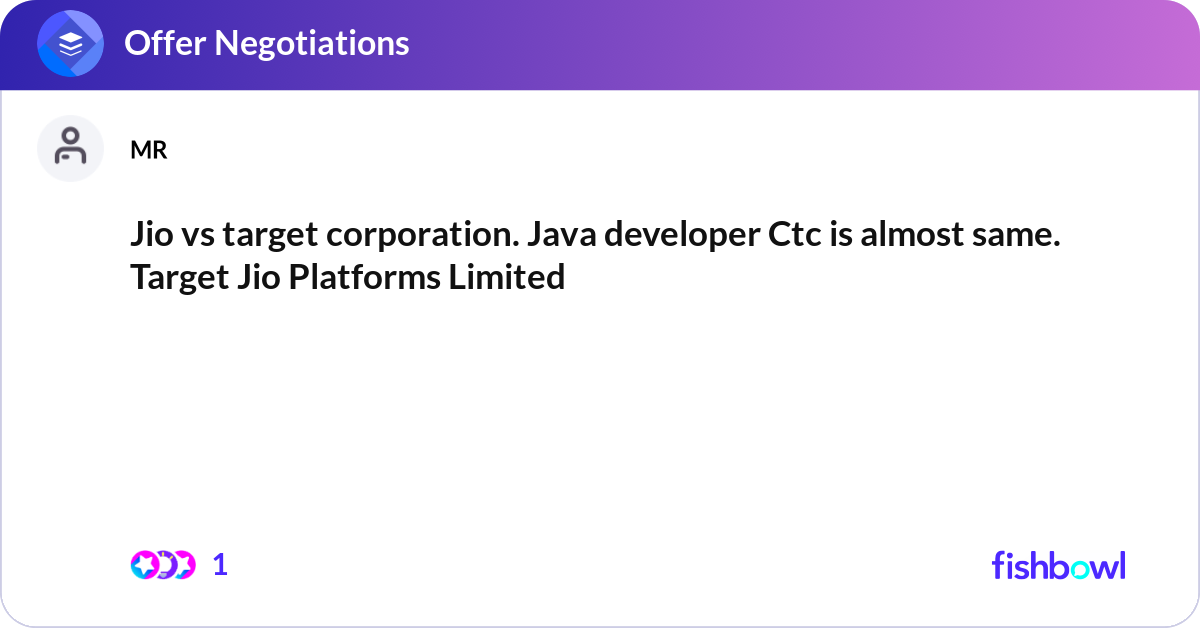 Offer Negotiations

MR

Jio vs target corporation. Java developer Ctc is almost same. Target Jio Platforms Limited

1

fishbowl